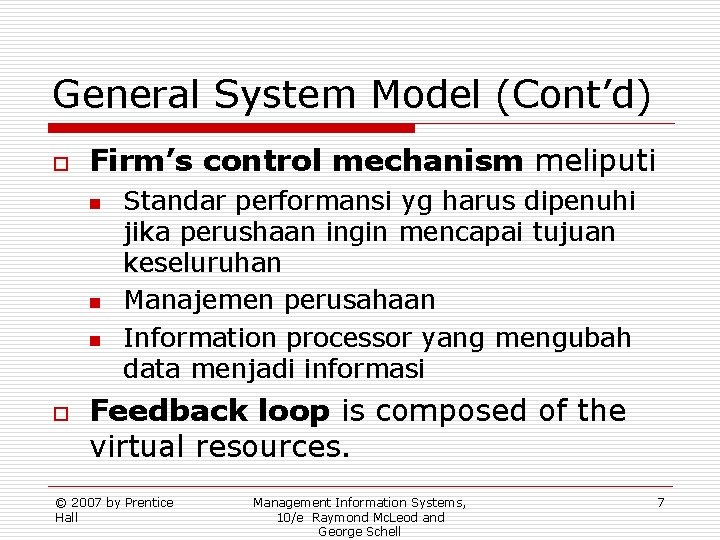 General System Model (Cont’d)

Firm’s control mechanism meliputi

Standar performansi yg harus dipenuhi jika perushaan ingin mencapai tujuan keseluruhan

Manajemen perusahaan

Information processor yang mengubah data menjadi informasi

Feedback loop is composed of the virtual resources.

© 2007 by Prentice Hall

Management Information Systems, 10/e Raymond McLeod and George Schell

7